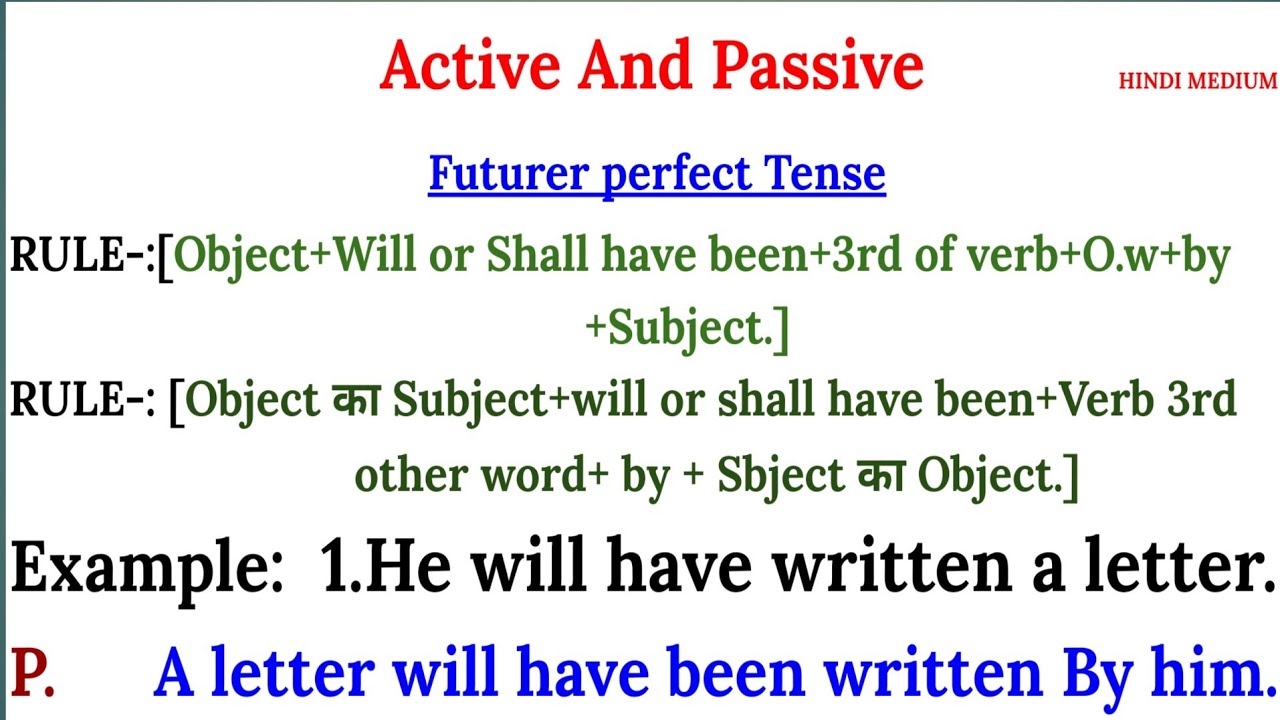 Active And Passive

HINDI MEDIUM

Futurer perfect Tense

RULE-:[Object+Will or Shall have been+3rd of verb+O.w+by +Subject.]

RULE-: [Object का Subject+will or shall have been+Verb 3rd other word+ by + Sbject का Object.]

Example: 1.He will have written a letter.

P. A letter will have been written By him.